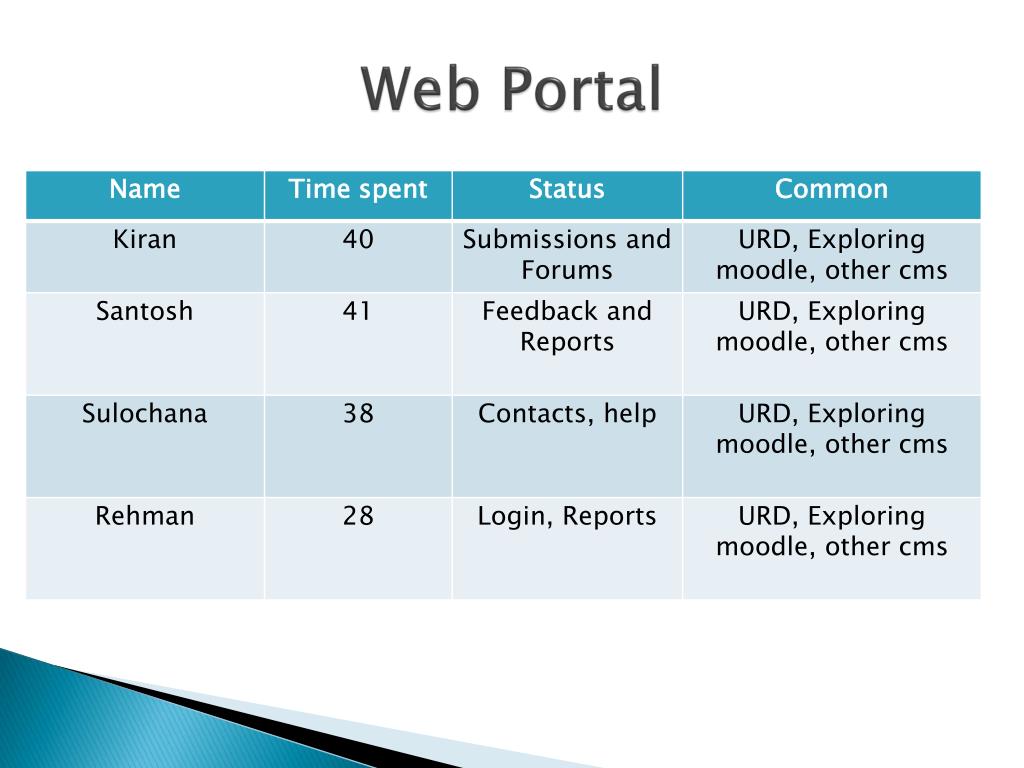 Web Portal

| Name | Time spent | Status | Common |
|---|---|---|---|
| Kiran | 40 | Submissions and Forums | URD, Exploring moodle, other cms |
| Santosh | 41 | Feedback and Reports | URD, Exploring moodle, other cms |
| Sulochana | 38 | Contacts, help | URD, Exploring moodle, other cms |
| Rehman | 28 | Login, Reports | URD, Exploring moodle, other cms |